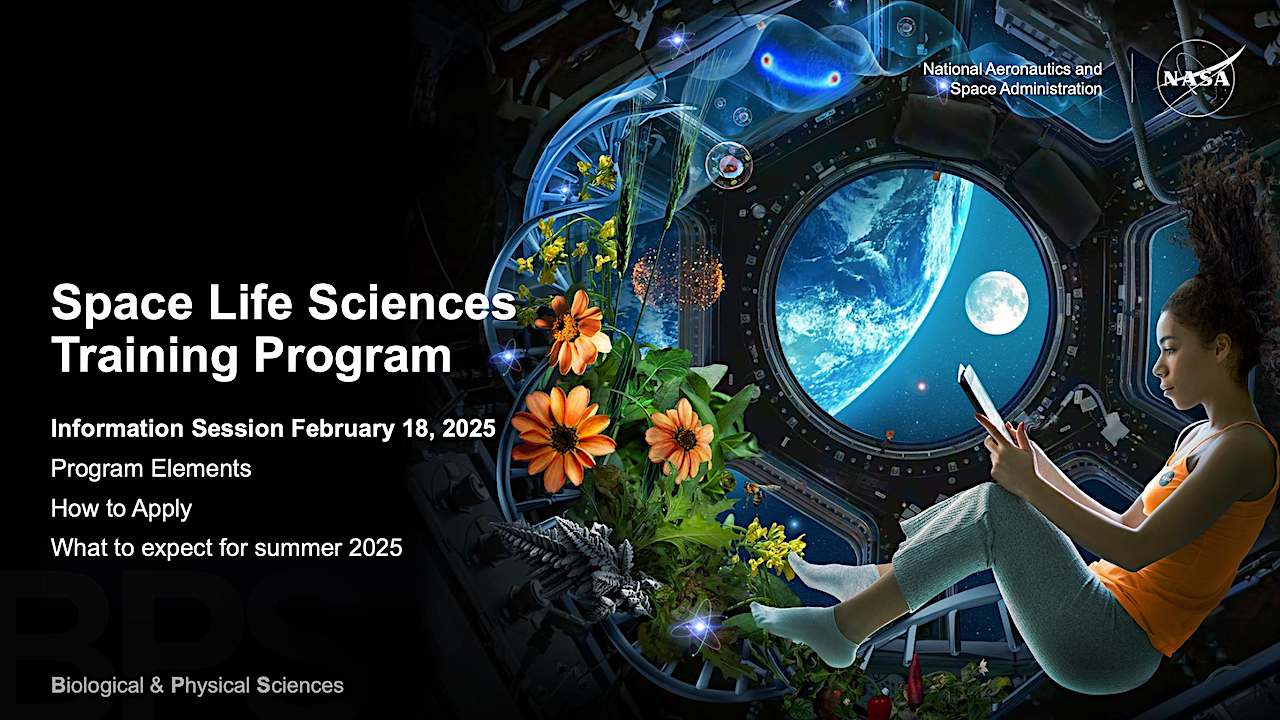 National Aeronautics and Space Administration

NASA

Space Life Sciences Training Program

Information Session February 18, 2025

Program Elements

How to Apply

What to expect for summer 2025

BPS

Biological & Physical Sciences